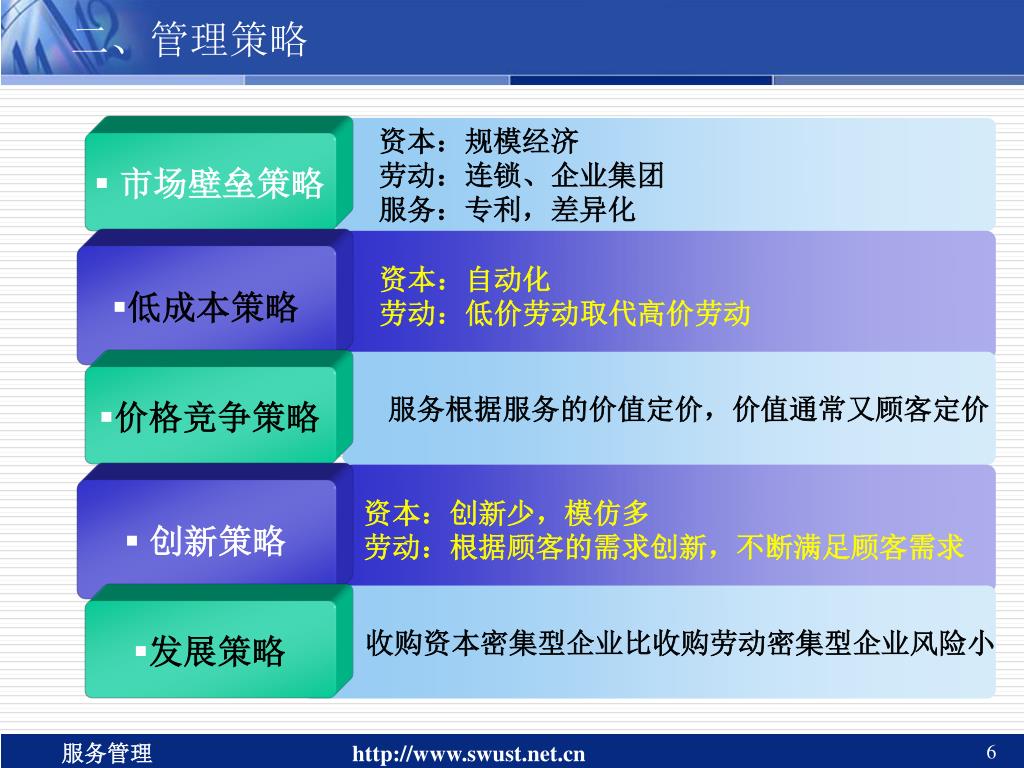 二、管理策略

▪ 市场壁垒策略

资本：规模经济
劳动：连锁、企业集团
服务：专利，差异化

▪低成本策略

资本：自动化
劳动：低价劳动取代高价劳动

▪价格竞争策略

服务根据服务的价值定价，价值通常又顾客定价

▪ 创新策略

资本：创新少，模仿多
劳动：根据顾客的需求创新，不断满足顾客需求

▪发展策略

收购资本密集型企业比收购劳动密集型企业风险小

服务管理 http://www.swust.net.cn 6